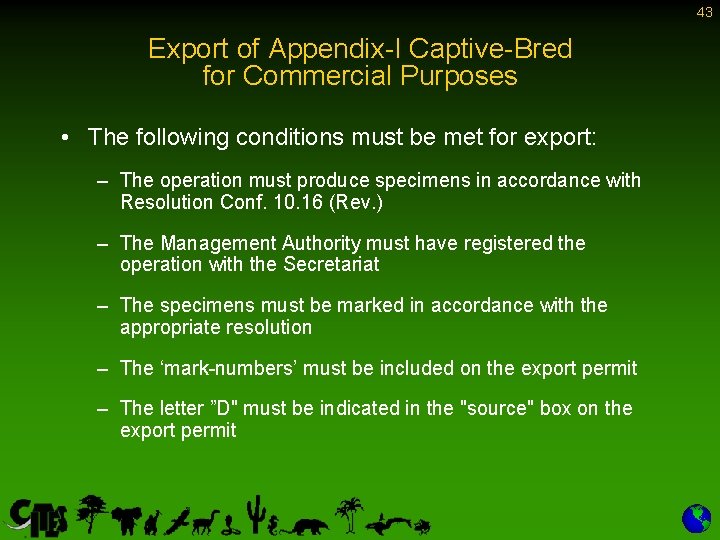 43

Export of Appendix-I Captive-Bred for Commercial Purposes

• The following conditions must be met for export:

– The operation must produce specimens in accordance with Resolution Conf. 10.16 (Rev.)

– The Management Authority must have registered the operation with the Secretariat

– The specimens must be marked in accordance with the appropriate resolution

– The ‘mark-numbers’ must be included on the export permit

– The letter ”D" must be indicated in the "source" box on the export permit

CITES